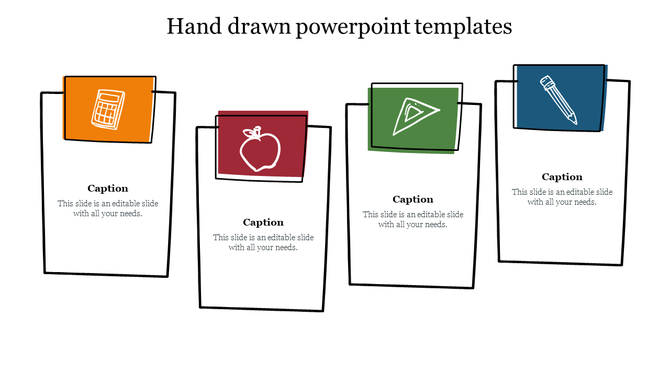 Hand drawn powerpoint templates

Caption

This slide is an editable slide with all your needs.

Caption

This slide is an editable slide with all your needs.

Caption

This slide is an editable slide with all your needs.

Caption

This slide is an editable slide with all your needs.